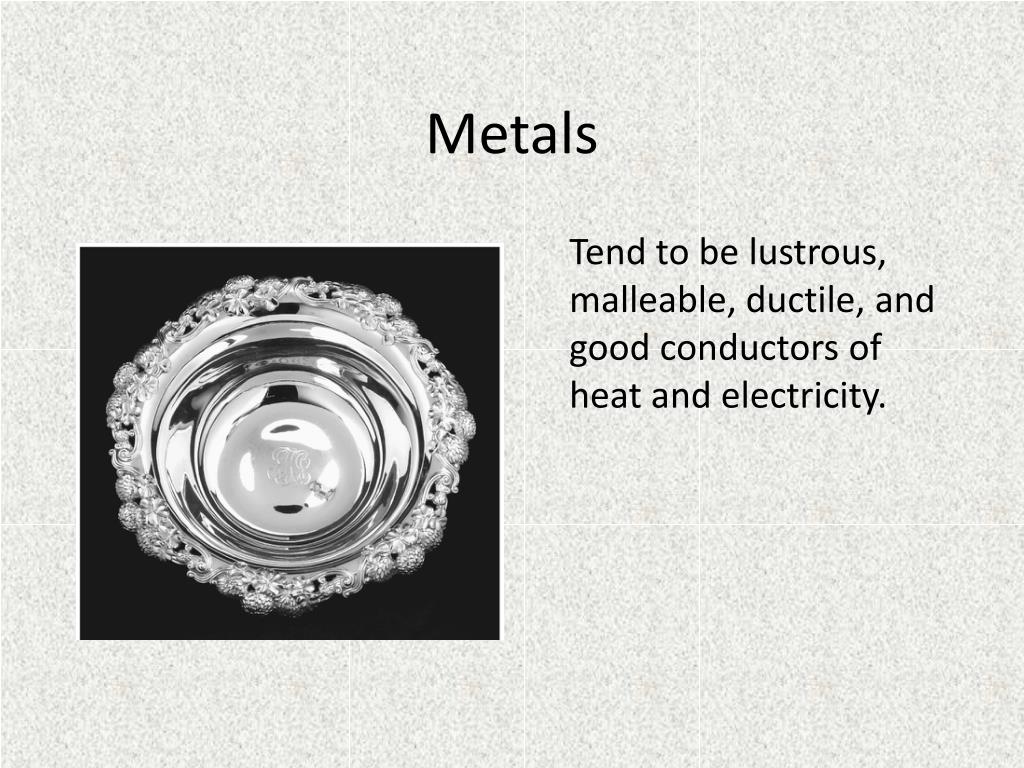 Metals

Tend to be lustrous, malleable, ductile, and good conductors of heat and electricity.